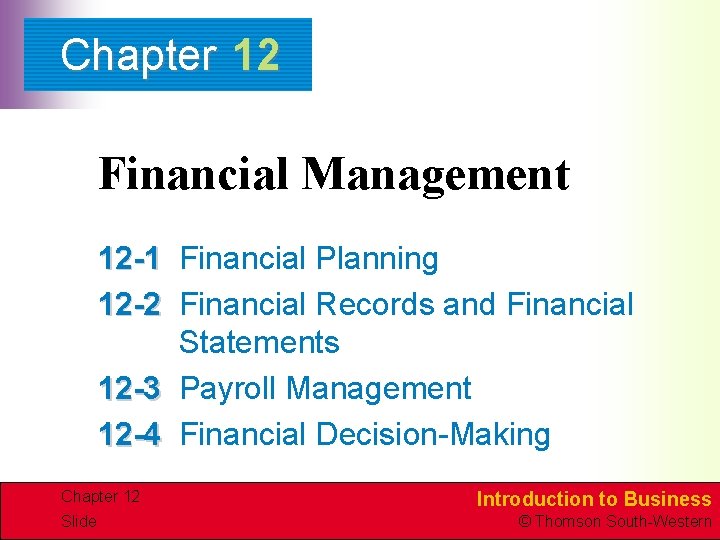 Chapter 12

Financial Management

12-1 Financial Planning

12-2 Financial Records and Financial Statements

12-3 Payroll Management

12-4 Financial Decision-Making

Chapter 12
Slide

Introduction to Business
© Thomson South-Western